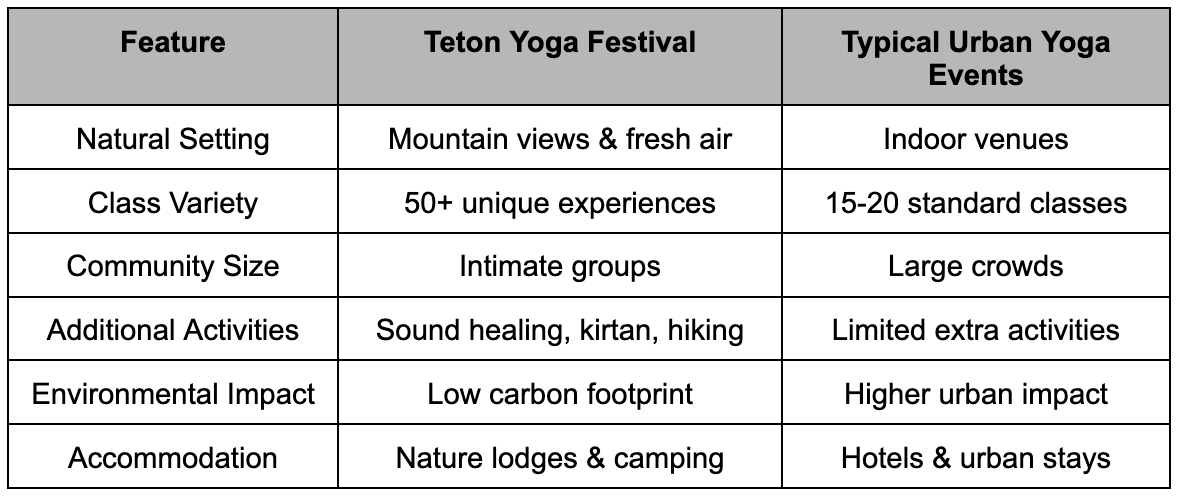 | Feature | Teton Yoga Festival | Typical Urban Yoga Events |
|---|---|---|
| Natural Setting | Mountain views & fresh air | Indoor venues |
| Class Variety | 50+ unique experiences | 15-20 standard classes |
| Community Size | Intimate groups | Large crowds |
| Additional Activities | Sound healing, kirtan, hiking | Limited extra activities |
| Environmental Impact | Low carbon footprint | Higher urban impact |
| Accommodation | Nature lodges & camping | Hotels & urban stays |